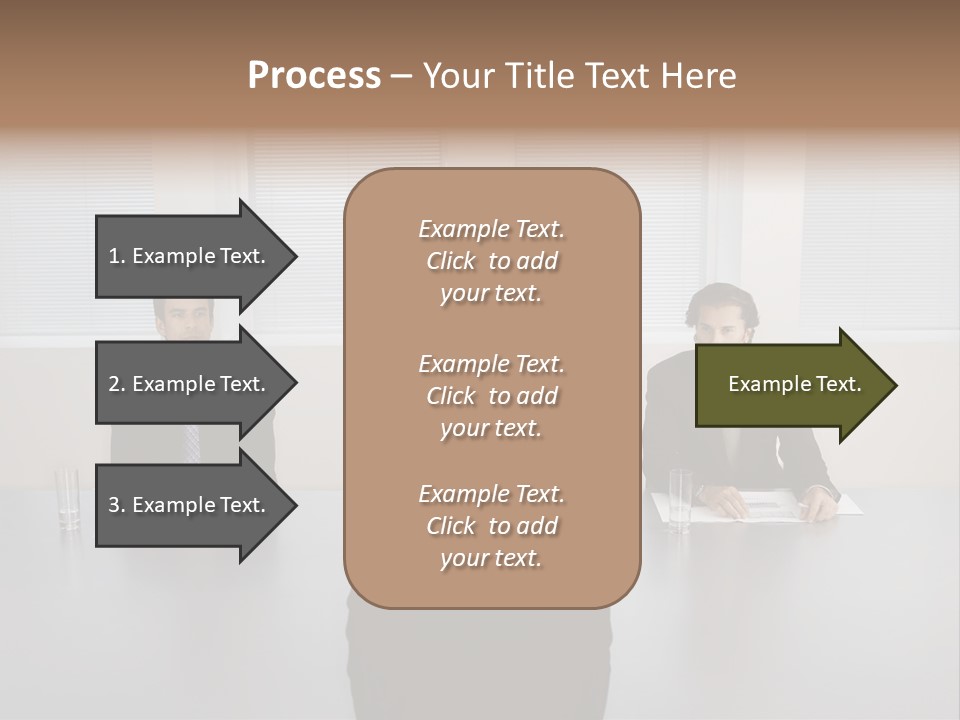 Process – Your Title Text Here

1. Example Text.

2. Example Text.

3. Example Text.

Example Text. Click to add your text.

Example Text. Click to add your text.

Example Text. Click to add your text.

Example Text.